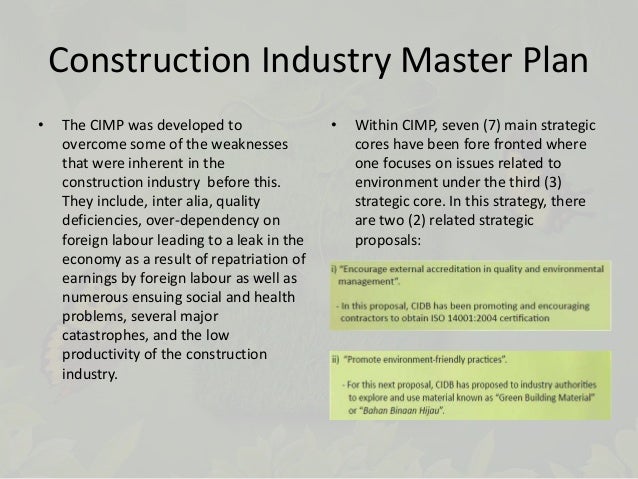 Construction Industry Master Plan

• The CIMP was developed to overcome some of the weaknesses that were inherent in the construction industry before this. They include, inter alia, quality deficiencies, over-dependency on foreign labour leading to a leak in the economy as a result of repatriation of earnings by foreign labour as well as numerous ensuing social and health problems, several major catastrophes, and the low productivity of the construction industry.

• Within CIMP, seven (7) main strategic cores have been fore fronted where one focuses on issues related to environment under the third (3) strategic core. In this strategy, there are two (2) related strategic proposals:

i) "Encourage external accreditation in quality and environmental management".

- In this proposal, CIDB has been promoting and encouraging contractors to obtain ISO 14001:2004 certification

ii) "Promote environment-friendly practices".

- For this next proposal, CIDB has proposed to industry authorities to explore and use material known as "Green Building Material" or "Bahan Binaan Hijau".